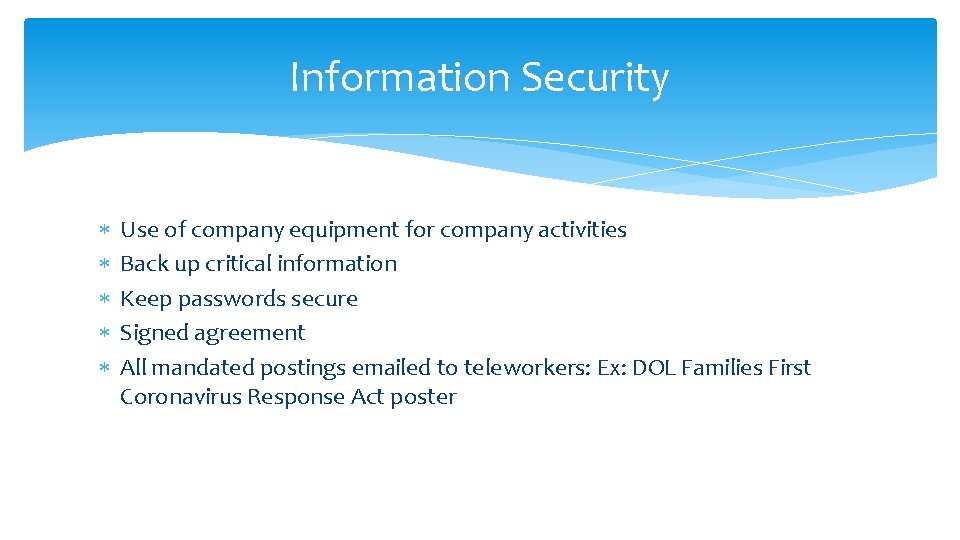 Information Security

* Use of company equipment for company activities
* Back up critical information
* Keep passwords secure
* Signed agreement
* All mandated postings emailed to teleworkers: Ex: DOL Families First Coronavirus Response Act poster